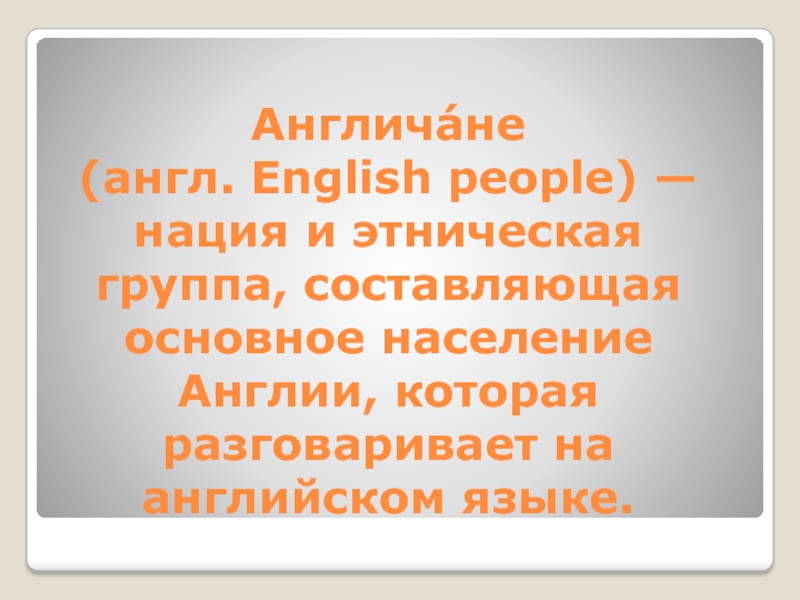 Англича́не (англ. English people) — нация и этническая группа, составляющая основное население Англии, которая разговаривает на английском языке.